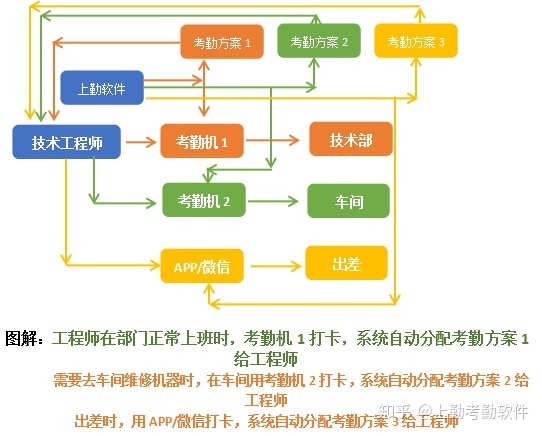 考勤方案 1

考勤方案 2

考勤方案 3

上勤软件

技术工程师

考勤机 1

技术部

考勤机 2

车间

APP/微信

出差

图解：工程师在部门正常上班时，考勤机 1 打卡，系统自动分配考勤方案 1 给工程师

需要去车间维修机器时，在车间用考勤机 2 打卡，系统自动分配考勤方案 2 给工程师

出差时，用 APP/微信打卡，系统自动分配考勤方案 3 给工程师

知乎 @上勤考勤软件